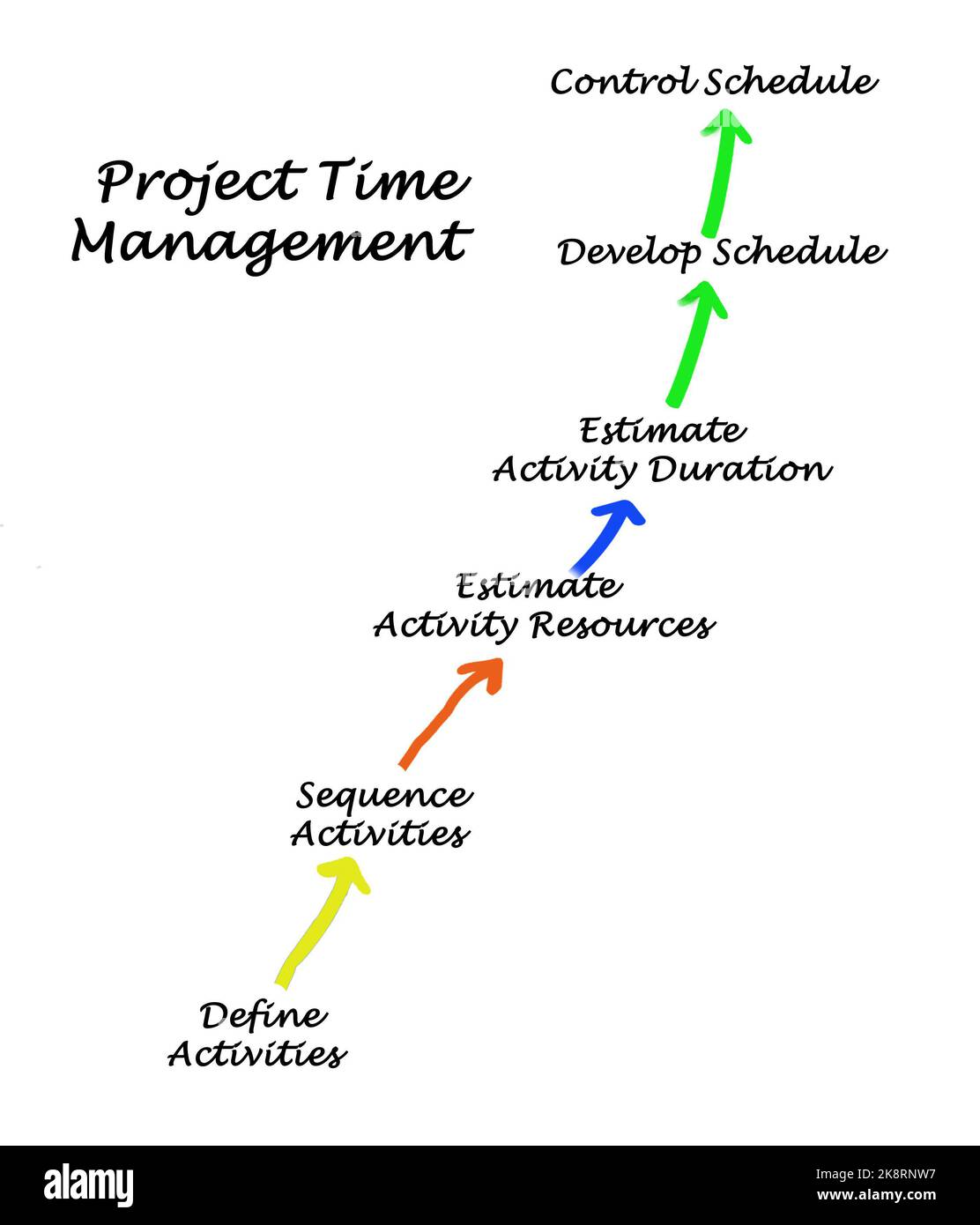 Project Time Management

Control Schedule

Develop Schedule

Estimate
Activity Duration

Estimate
Activity Resources

Sequence
Activities

Define
Activities

alamy

Image ID: 2K8RNW7
www.alamy.com